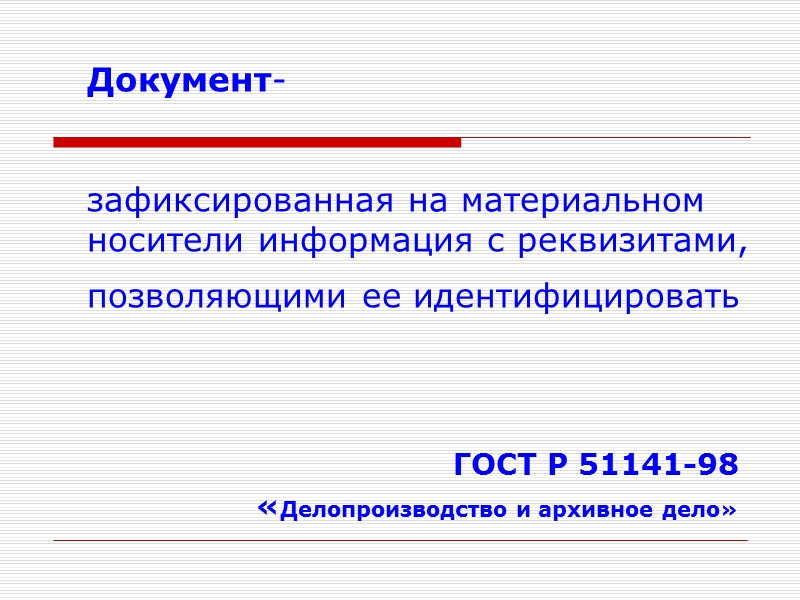 Документ-

зафиксированная на материальном носители информация с реквизитами,

позволяющими ее идентифицировать

ГОСТ Р 51141-98

«Делопроизводство и архивное дело»